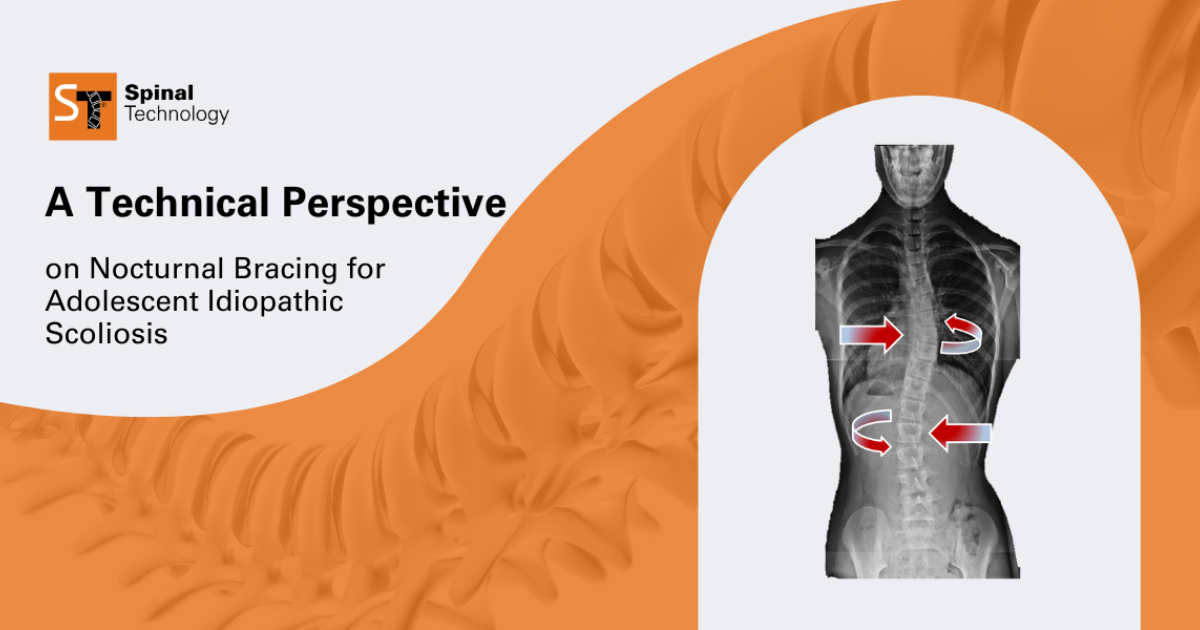 ST

Spinal
Technology

A Technical Perspective

on Nocturnal Bracing for Adolescent Idiopathic Scoliosis